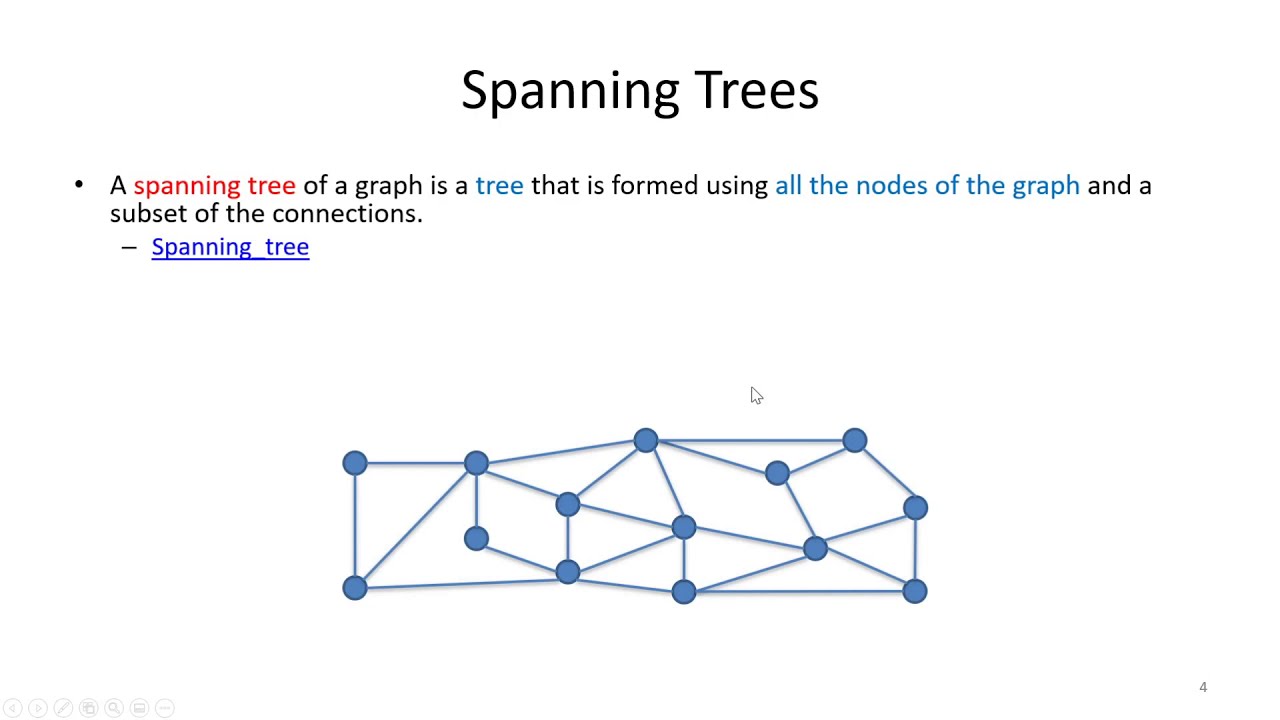 Spanning Trees

• A spanning tree of a graph is a tree that is formed using all the nodes of the graph and a subset of the connections.
  – Spanning_tree

4